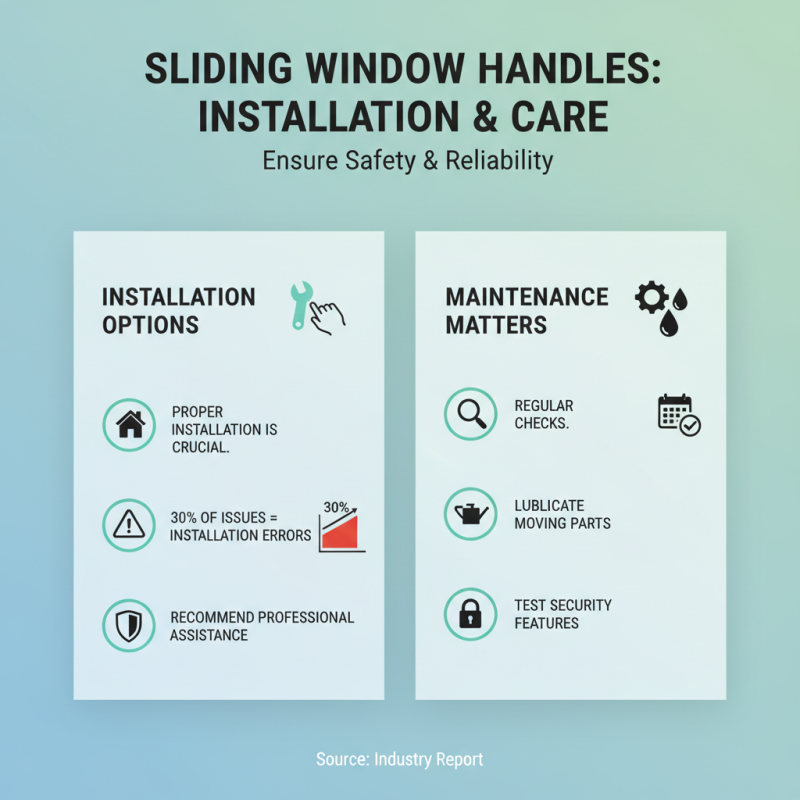 SLIDING WINDOW HANDLES: INSTALLATION & CARE

Ensure Safety & Reliability

INSTALLATION OPTIONS

PROPER INSTALLATION IS CRUCIAL.

30% OF ISSUES = INSTALLATION ERRORS

30%

RECOMMEND PROFESSIONAL ASSISTANCE

MAINTENANCE MATTERS

REGULAR CHECKS.

LUBLICATE MOVING PARTS

TEST SECURITY FEATURES

Source: Industry Report